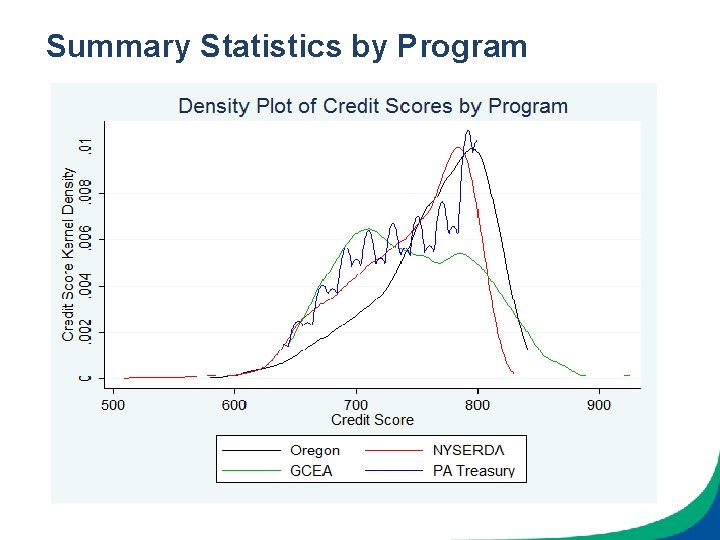 Summary Statistics by Program

Density Plot of Credit Scores by Program

Credit Score Kernel Density

0
.002
.004
.006
.008
.01

500
600
700
800
900

Credit Score

Oregon
NYSERDA
GCEA
PA Treasury